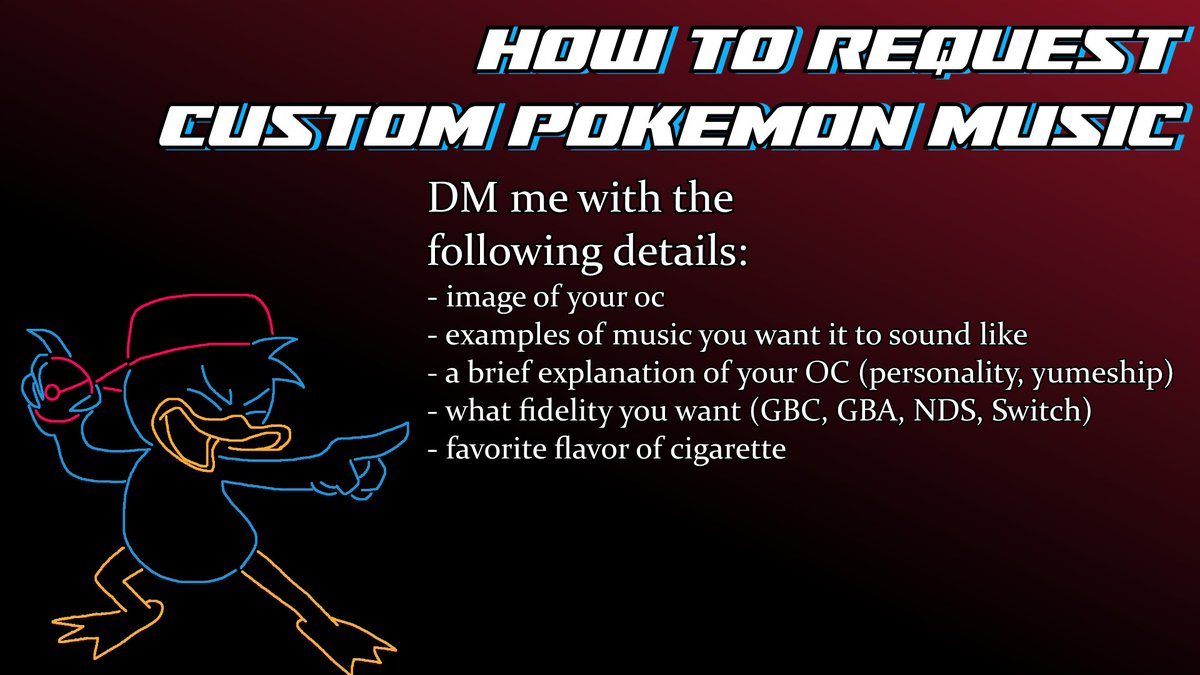 HOW TO REQUEST CUSTOM POKEMON MUSIC

DM me with the following details:
- image of your oc
- examples of music you want it to sound like
- a brief explanation of your OC (personality, yumeship)
- what fidelity you want (GBC, GBA, NDS, Switch)
- favorite flavor of cigarette